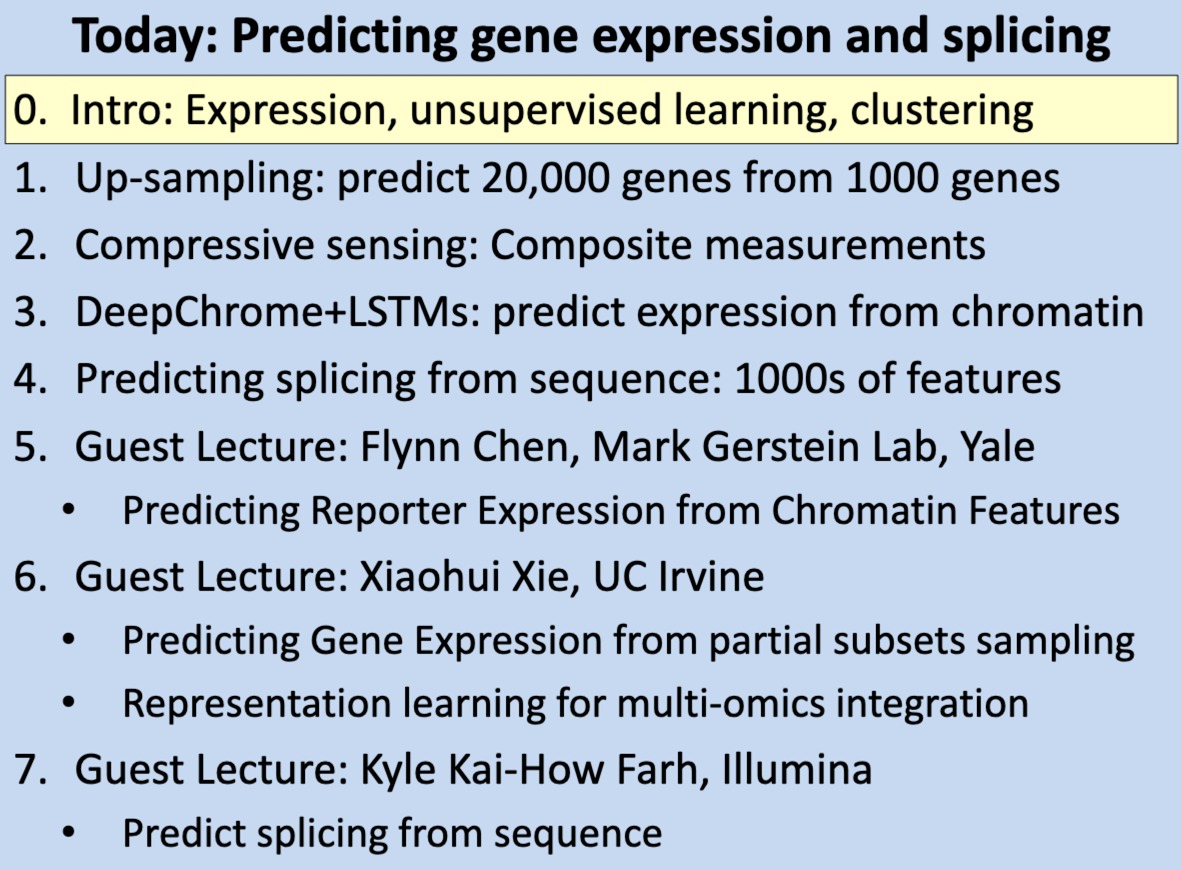 Today: Predicting gene expression and splicing

0. Intro: Expression, unsupervised learning, clustering
1. Up-sampling: predict 20,000 genes from 1000 genes
2. Compressive sensing: Composite measurements
3. DeepChrome+LSTMs: predict expression from chromatin
4. Predicting splicing from sequence: 1000s of features
5. Guest Lecture: Flynn Chen, Mark Gerstein Lab, Yale
• Predicting Reporter Expression from Chromatin Features
6. Guest Lecture: Xiaohui Xie, UC Irvine
• Predicting Gene Expression from partial subsets sampling
• Representation learning for multi-omics integration
7. Guest Lecture: Kyle Kai-How Farh, Illumina
• Predict splicing from sequence